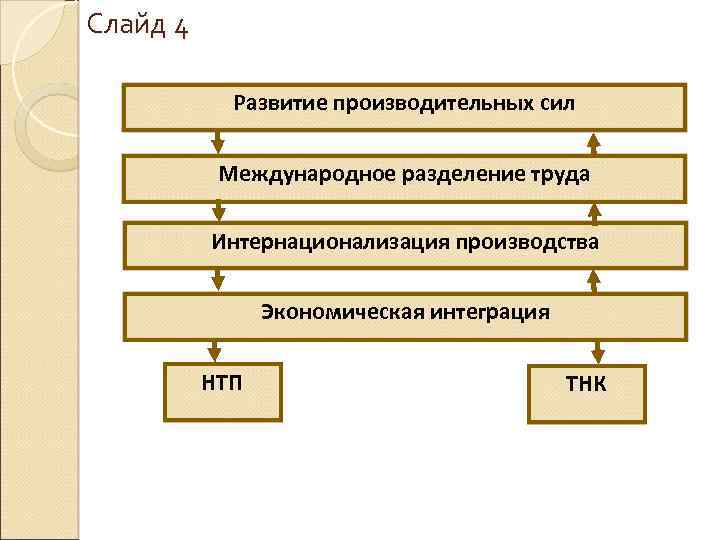 Слайд 4

Развитие производительных сил

Международное разделение труда

Интернационализация производства

Экономическая интеграция

НТП

ТНК